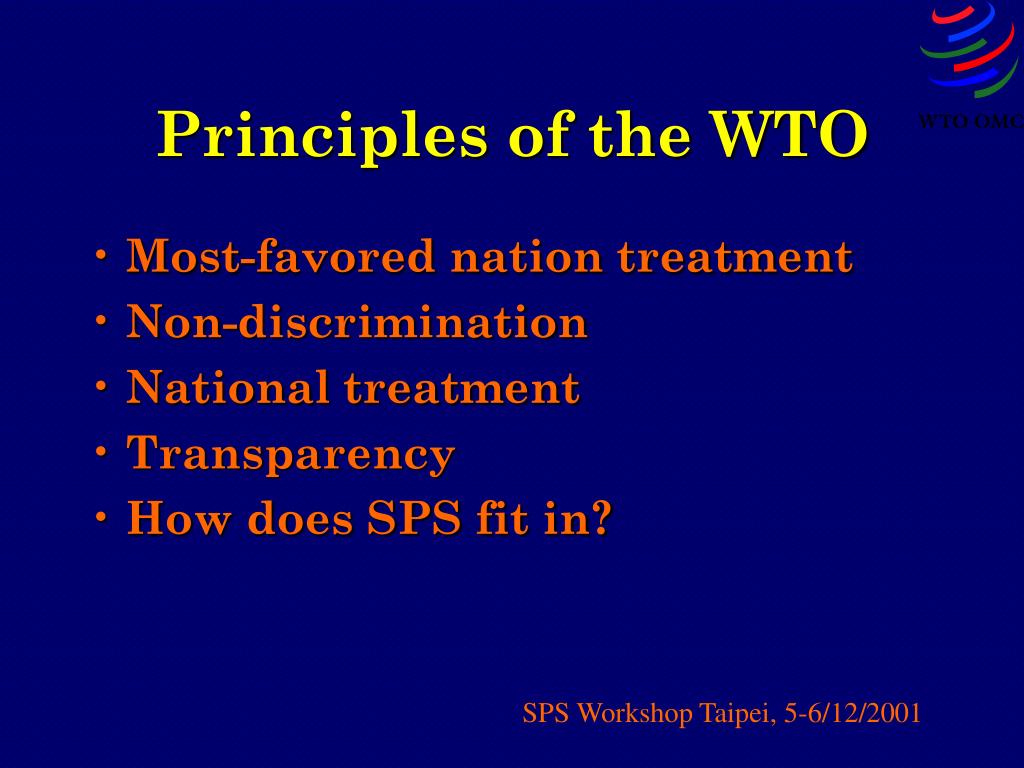 WTO OMC

Principles of the WTO

• Most-favored nation treatment
• Non-discrimination
• National treatment
• Transparency
• How does SPS fit in?

SPS Workshop Taipei, 5-6/12/2001